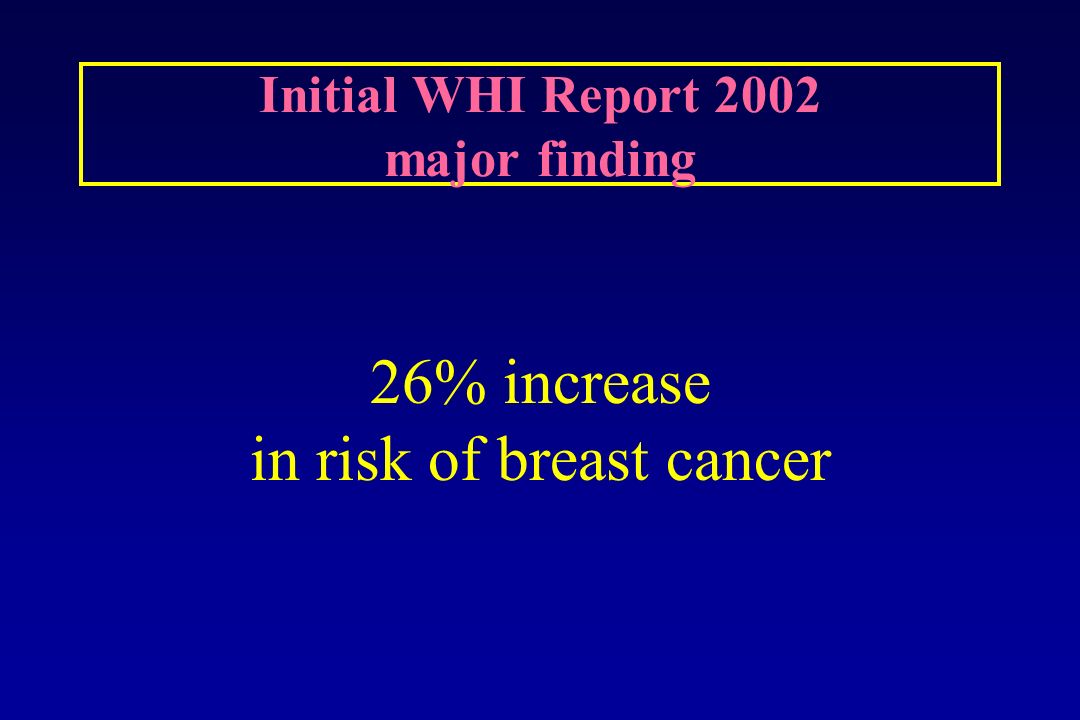 Initial WHI Report 2002
major finding

26% increase
in risk of breast cancer